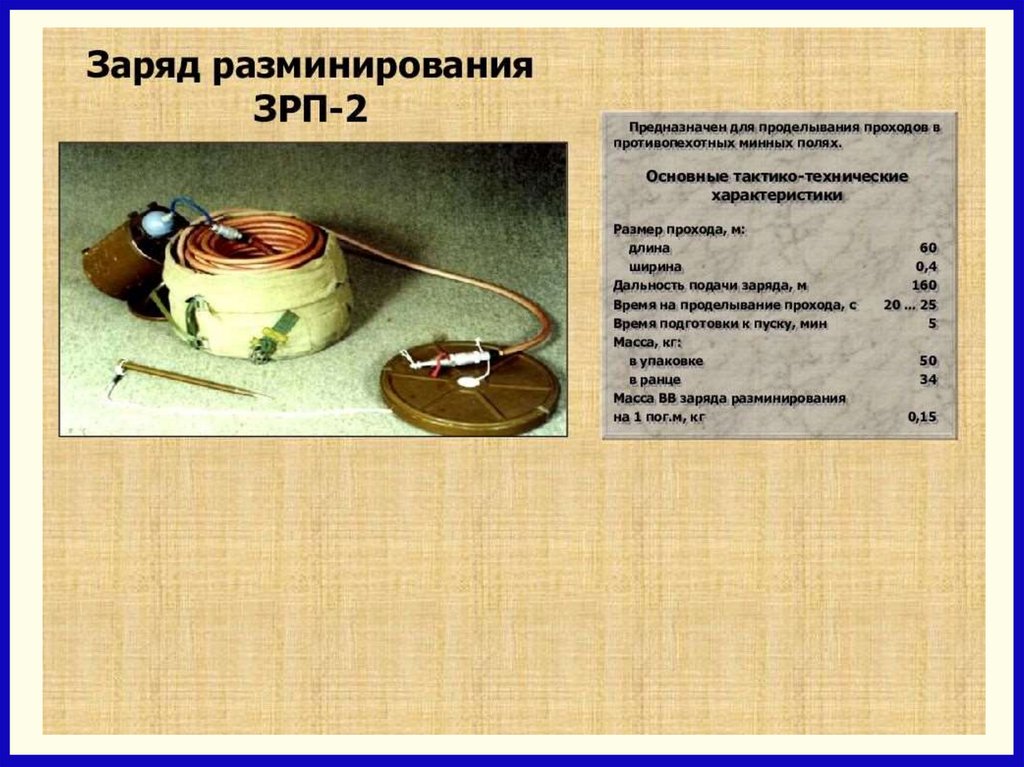 Заряд разминирования ЗРП-2

Предназначен для проделывания проходов в противопехотных минных полях.

Основные тактико-технические характеристики

| | |
|---|---|
| Размер прохода, м: | |
| длина | 60 |
| ширина | 0,4 |
| Дальность подачи заряда, м | 160 |
| Время на проделывание прохода, с | 20 ... 25 |
| Время подготовки к пуску, мин | 5 |
| Масса, кг: | |
| в упаковке | 50 |
| в ранце | 34 |
| Масса ВВ заряда разминирования на 1 пог.м, кг | 0,15 |